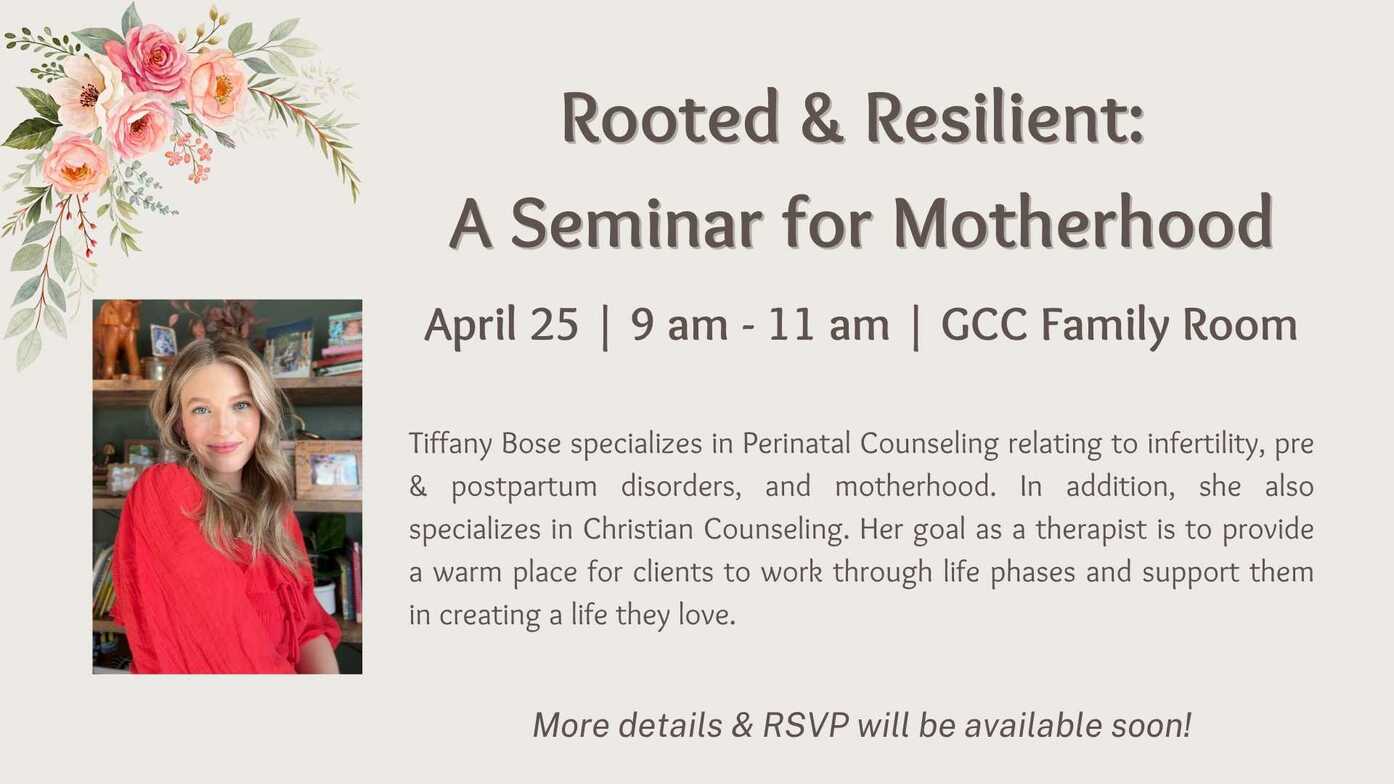 Rooted & Resilient:
A Seminar for Motherhood

April 25 | 9 am - 11 am | GCC Family Room

Tiffany Bose specializes in Perinatal Counseling relating to infertility, pre & postpartum disorders, and motherhood. In addition, she also specializes in Christian Counseling. Her goal as a therapist is to provide a warm place for clients to work through life phases and support them in creating a life they love.

More details & RSVP will be available soon!